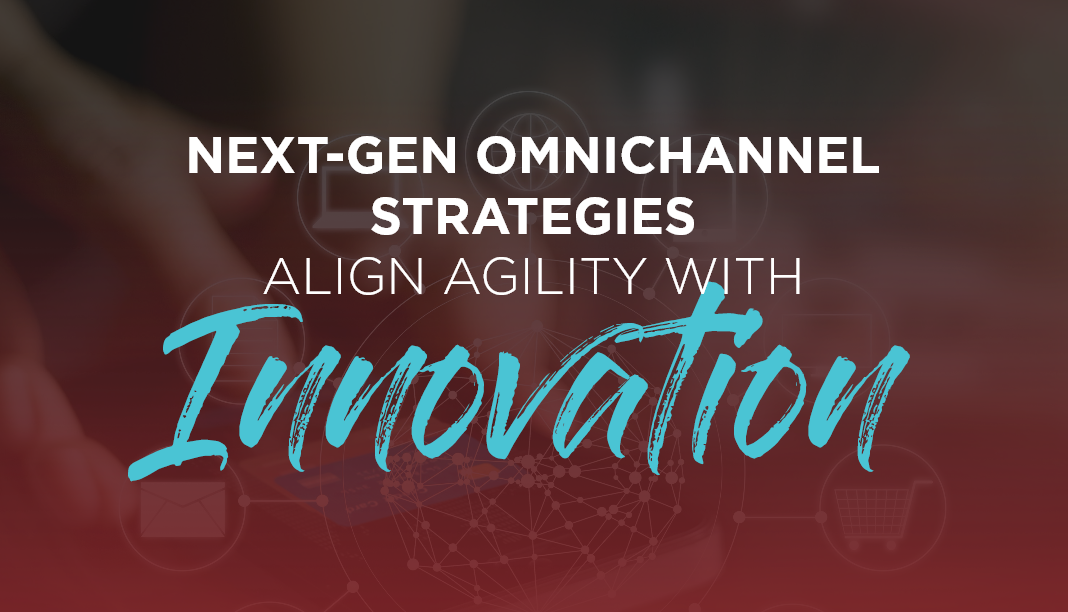 NEXT-GEN OMNICHANNEL STRATEGIES
ALIGN AGILITY WITH
Innovation